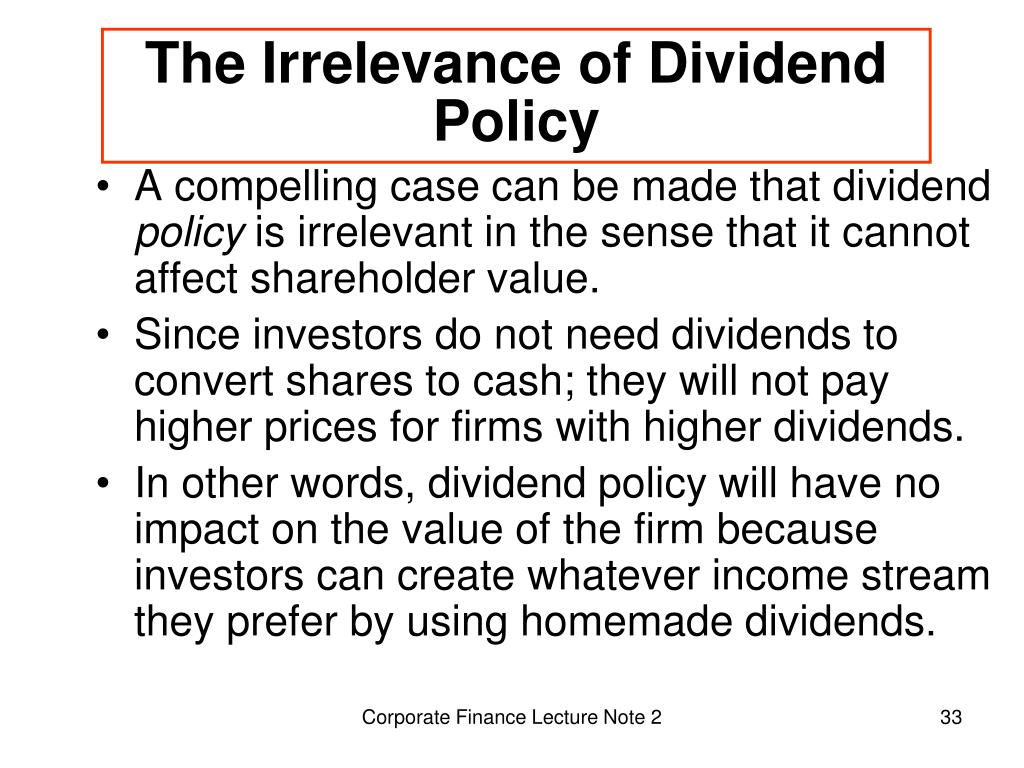 The Irrelevance of Dividend Policy

• A compelling case can be made that dividend policy is irrelevant in the sense that it cannot affect shareholder value.
• Since investors do not need dividends to convert shares to cash; they will not pay higher prices for firms with higher dividends.
• In other words, dividend policy will have no impact on the value of the firm because investors can create whatever income stream they prefer by using homemade dividends.

Corporate Finance Lecture Note 2

33